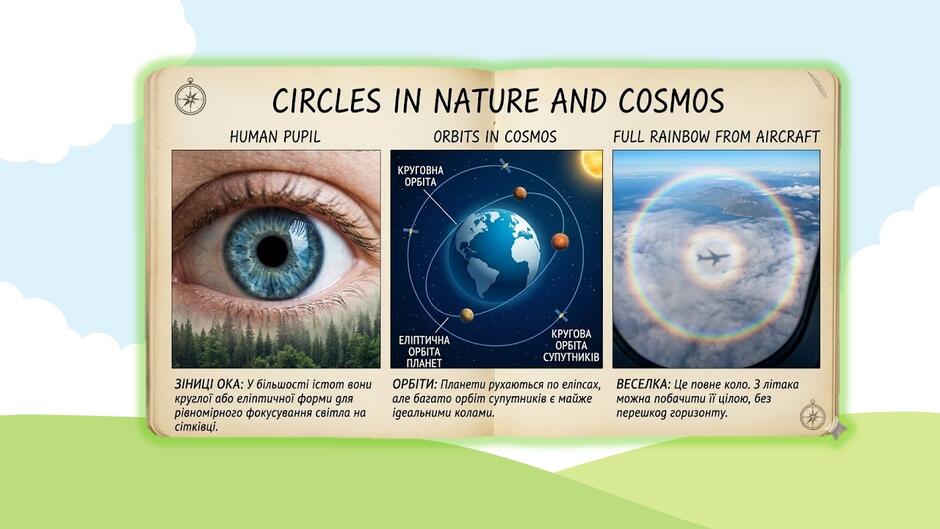 CIRCLES IN NATURE AND COSMOS

HUMAN PUPIL

ЗІНИЦІ ОКА: У більшості істот вони круглої або еліптичної форми для рівномірного фокусування світла на сітківці.

ORBITS IN COSMOS

КРУГОВНА ОРБІТА

ЕЛІПТИЧНА ОРБІТА ПЛАНЕТ

КРУГОВА ОРБІТА СУПУТНИКІВ

ОРБІТИ: Планети рухаються по еліпсах, але багато орбіт супутників є майже ідеальними колами.

FULL RAINBOW FROM AIRCRAFT

ВЕСЕЛКА: Це повне коло. З літака можна побачити її цілою, без перешкод горизонту.